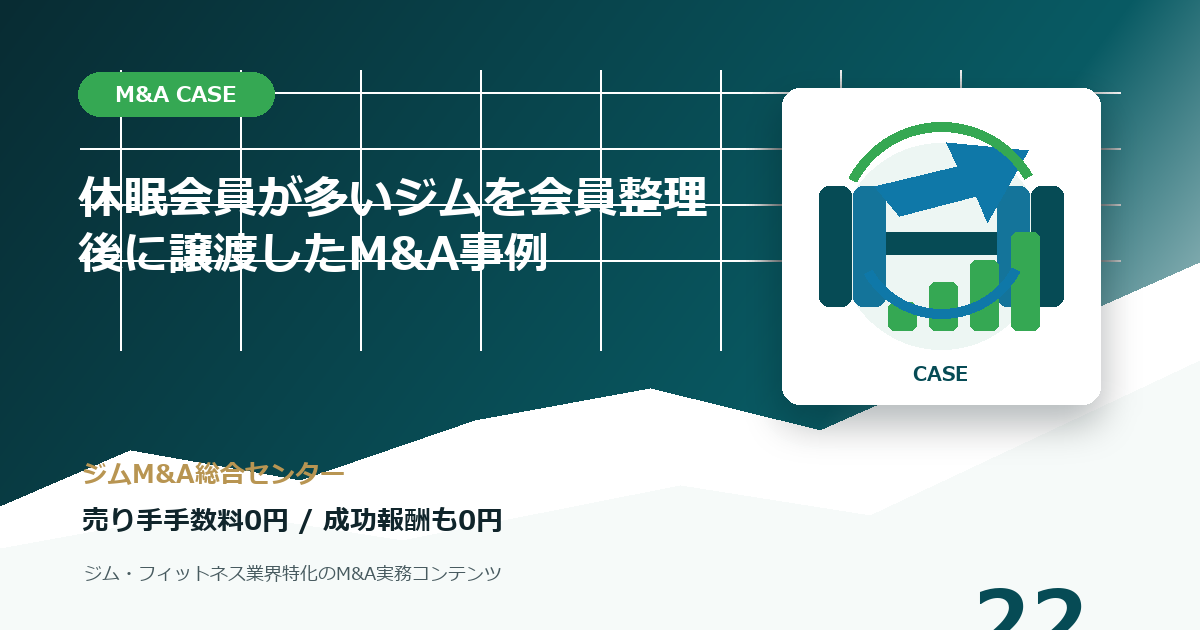 M&A CASE

休眠会員が多いジムを会員整理後に譲渡したM&A事例

CASE

ジムM&A総合センター

売り手手数料0円 / 成功報酬も0円

ジム・フィットネス業界特化のM&A実務コンテンツ

22